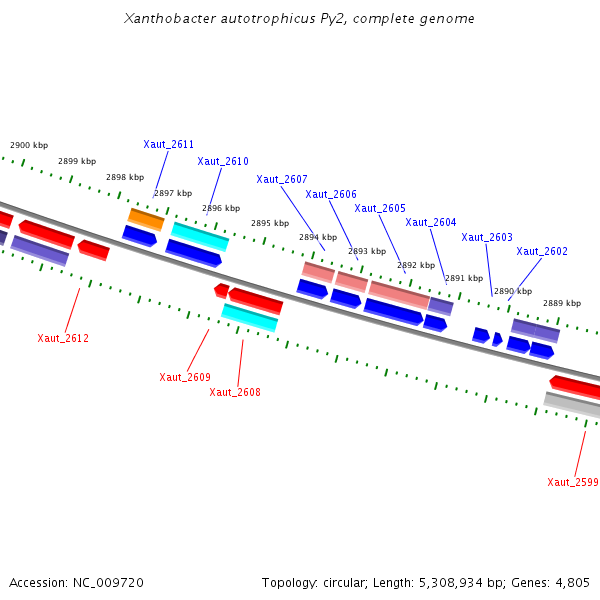 Xanthobacter autotrophicus Py2, complete genome

2900 kbp
2899 kbp
2898 kbp
2897 kbp
2896 kbp
2895 kbp
2894 kbp
2893 kbp
2892 kbp
2891 kbp
2890 kbp
2889 kbp

Xaut_2611
Xaut_2610
Xaut_2607
Xaut_2606
Xaut_2605
Xaut_2604
Xaut_2603
Xaut_2602

Xaut_2612
Xaut_2609
Xaut_2608
Xaut_2599

Accession: NC_009720
Topology: circular; Length: 5,308,934 bp; Genes: 4,805